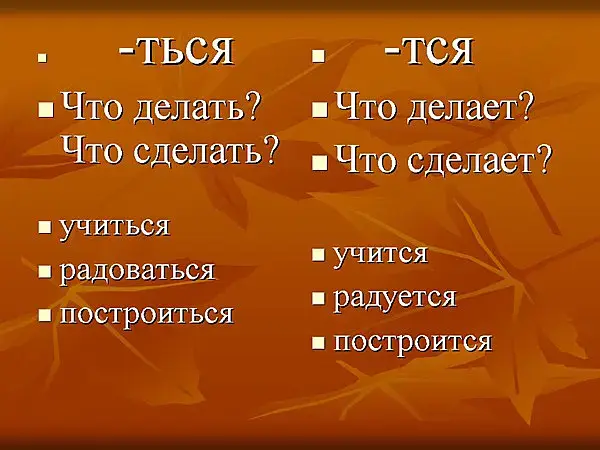 -ТЬСЯ

Что делать? Что сделать?

учиться

радоваться

построиться

-ТСЯ

Что делает?

Что сделает?

учится

радуется

построится